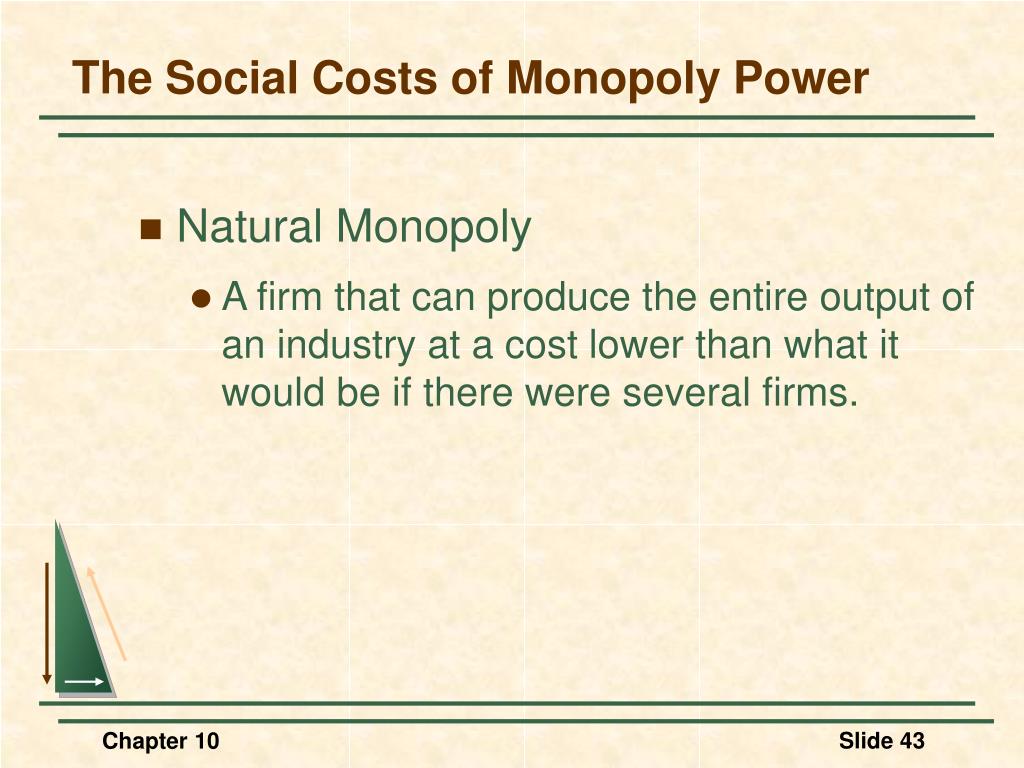 The Social Costs of Monopoly Power

Natural Monopoly

A firm that can produce the entire output of an industry at a cost lower than what it would be if there were several firms.

Chapter 10

Slide 43